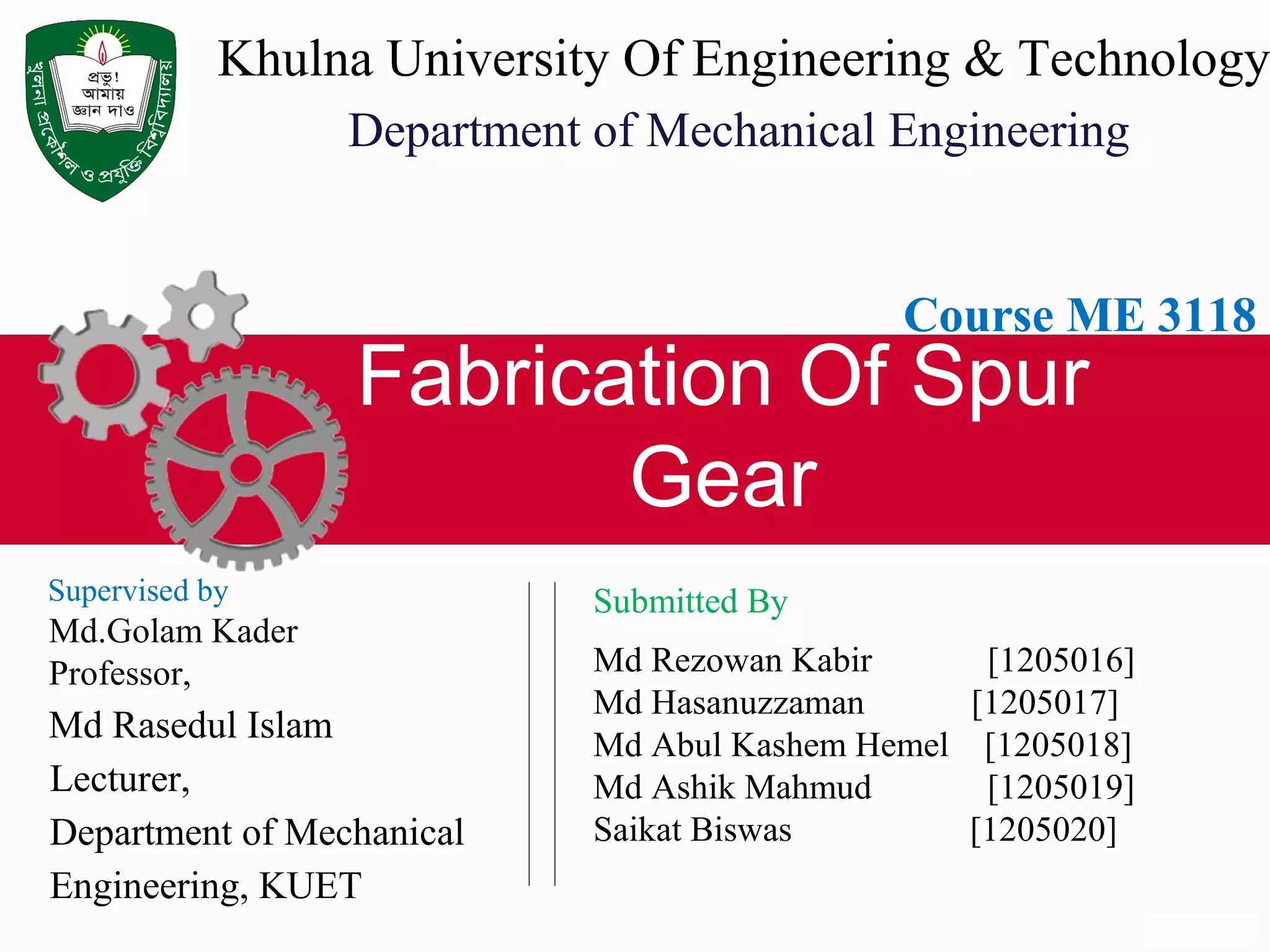 প্রভু! আমায় জ্ঞান দাও

খুলনা প্রকৌশল ও প্রযুক্তি বিশ্ববিদ্যালয়

Khulna University Of Engineering & Technology

Department of Mechanical Engineering

Course ME 3118

Fabrication Of Spur Gear

Supervised by
Md.Golam Kader
Professor,
Md Rasedul Islam
Lecturer,
Department of Mechanical Engineering, KUET

Submitted By

Md Rezowan Kabir [1205016]
Md Hasanuzzaman [1205017]
Md Abul Kashem Hemel [1205018]
Md Ashik Mahmud [1205019]
Saikat Biswas [1205020]